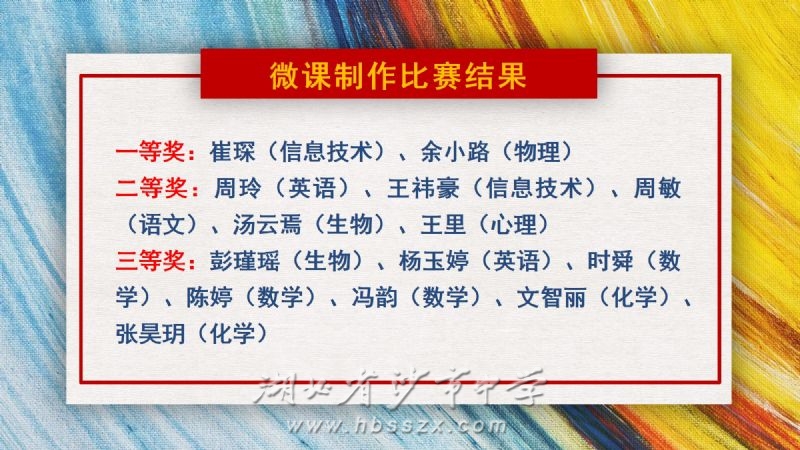 微课制作比赛结果

一等奖：崔琛（信息技术）、余小路（物理）
二等奖：周玲（英语）、王祎豪（信息技术）、周敏（语文）、汤云焉（生物）、王里（心理）
三等奖：彭瑾瑶（生物）、杨玉婷（英语）、时舜（数学）、陈婷（数学）、冯韵（数学）、文智丽（化学）、张昊玥（化学）

湖北省沙市中学
www.hbsszx.com